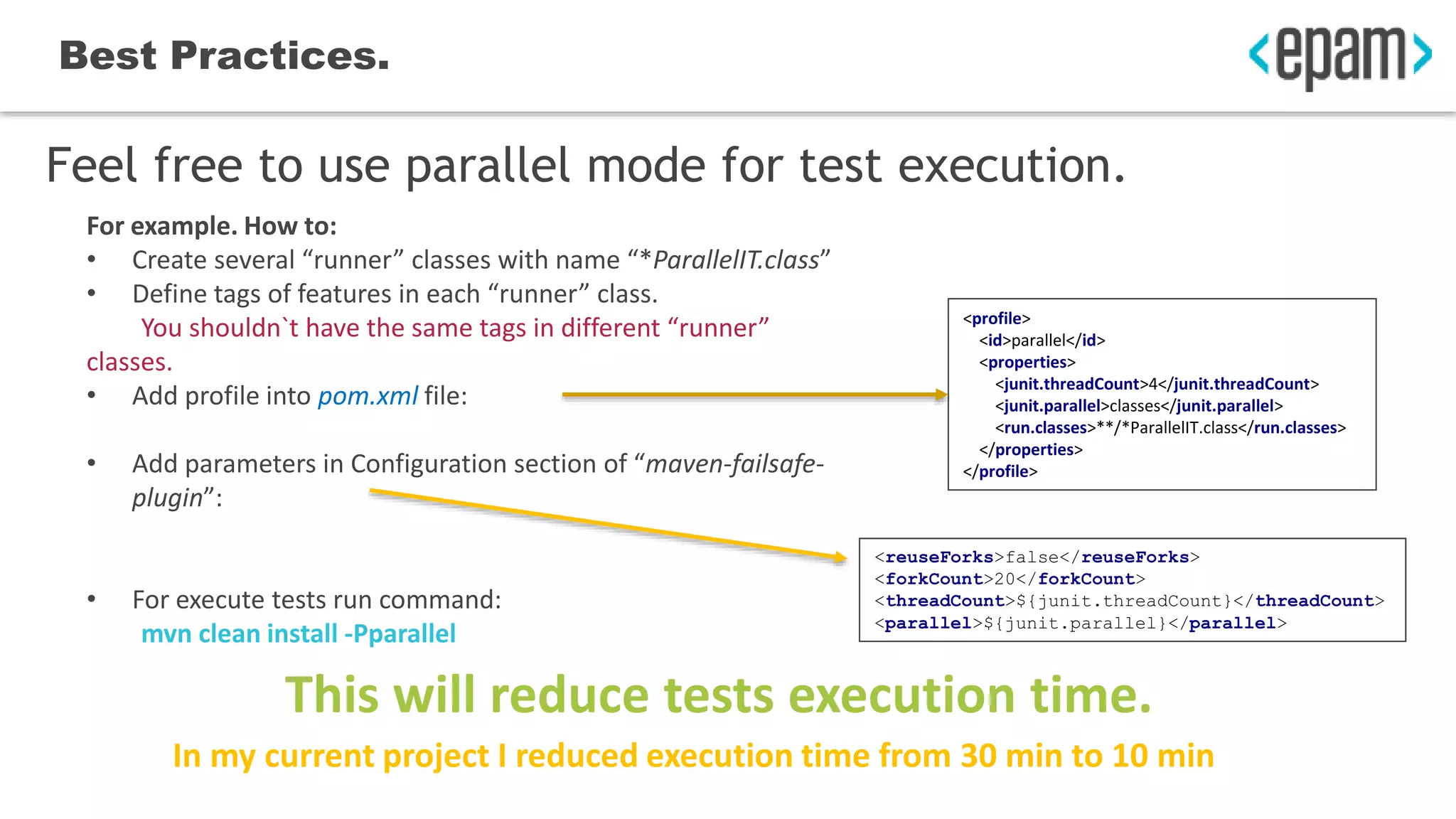 Best Practices.

<epam>

Feel free to use parallel mode for test execution.

For example. How to:

• Create several “runner” classes with name “*ParallelIT.class”
• Define tags of features in each “runner” class.
You shouldn`t have the same tags in different “runner” classes.
• Add profile into pom.xml file:

• Add parameters in Configuration section of “maven-failsafe-plugin”:

• For execute tests run command:
mvn clean install -Pparallel

<profile>
<id>parallel</id>
<properties>
<junit.threadCount>4</junit.threadCount>
<junit.parallel>classes</junit.parallel>
<run.classes>**/*ParallelIT.class</run.classes>
</properties>
</profile>

<reuseForks>false</reuseForks>
<forkCount>20</forkCount>
<threadCount>${junit.threadCount}</threadCount>
<parallel>${junit.parallel}</parallel>

This will reduce tests execution time.

In my current project I reduced execution time from 30 min to 10 min